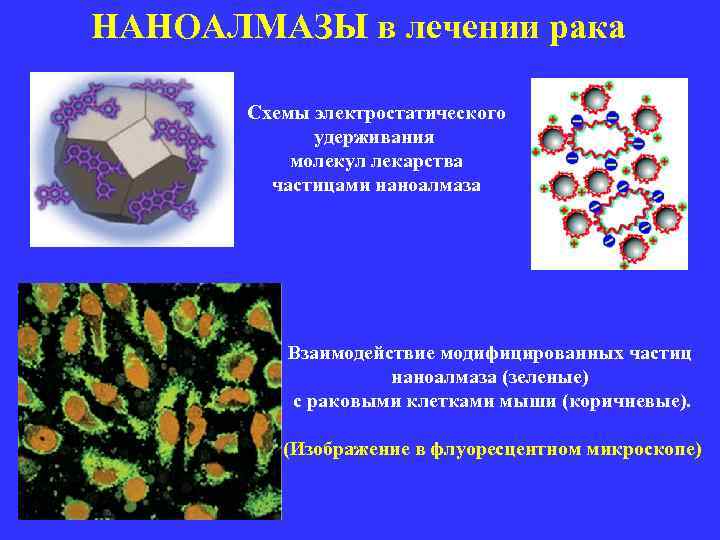 НАНОАЛМАЗЫ в лечении рака

Схемы электростатического удерживания молекул лекарства частицами наноалмаза

Взаимодействие модифицированных частиц наноалмаза (зеленые) с раковыми клетками мыши (коричневые).

(Изображение в флуоресцентном микроскопе)